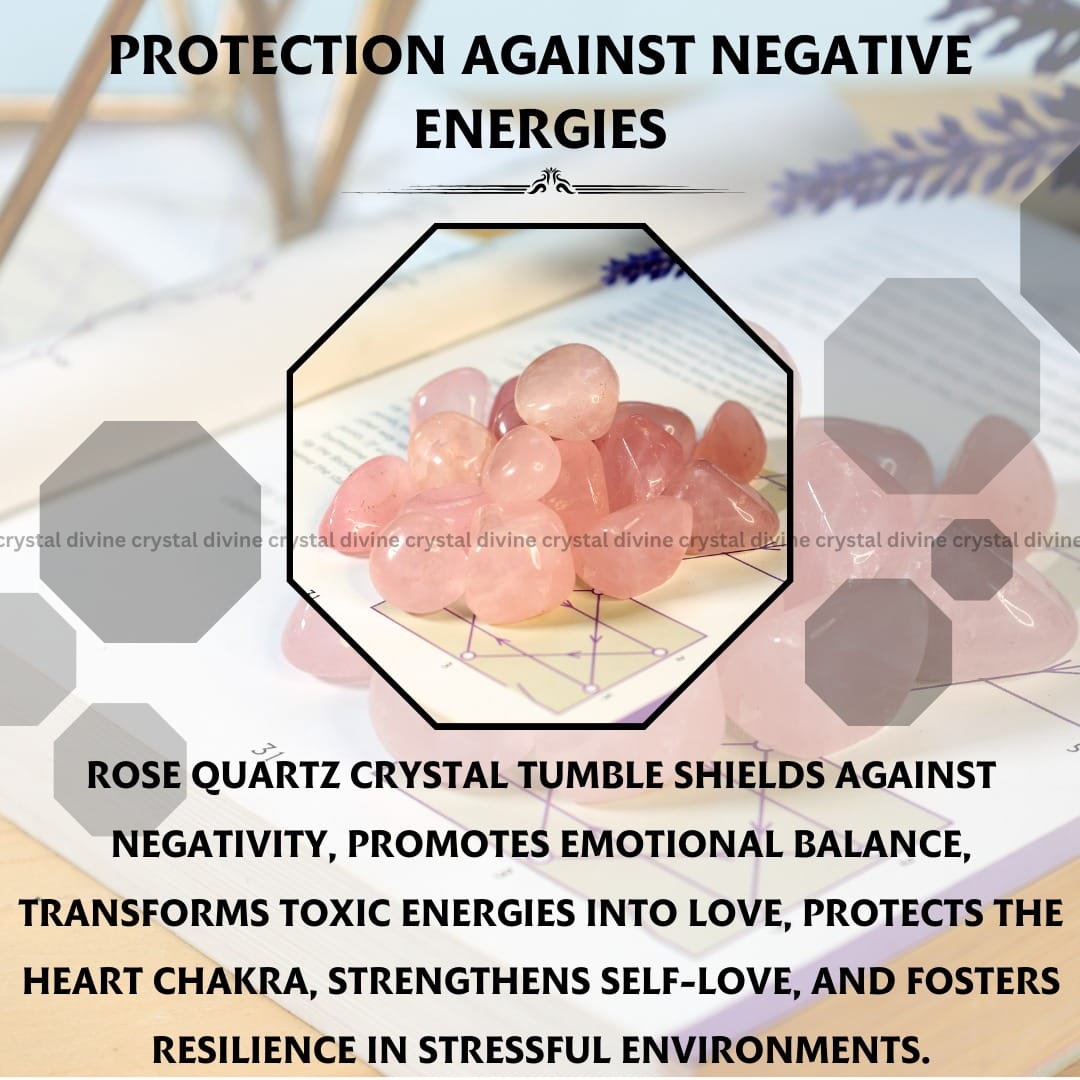 PROTECTION AGAINST NEGATIVE ENERGIES

crystal divine crystal divine crystal divine crystal divine crystal divine crystal divine crystal divine crystal divine

ROSE QUARTZ CRYSTAL TUMBLE SHIELDS AGAINST NEGATIVITY, PROMOTES EMOTIONAL BALANCE, TRANSFORMS TOXIC ENERGIES INTO LOVE, PROTECTS THE HEART CHAKRA, STRENGTHENS SELF-LOVE, AND FOSTERS RESILIENCE IN STRESSFUL ENVIRONMENTS.